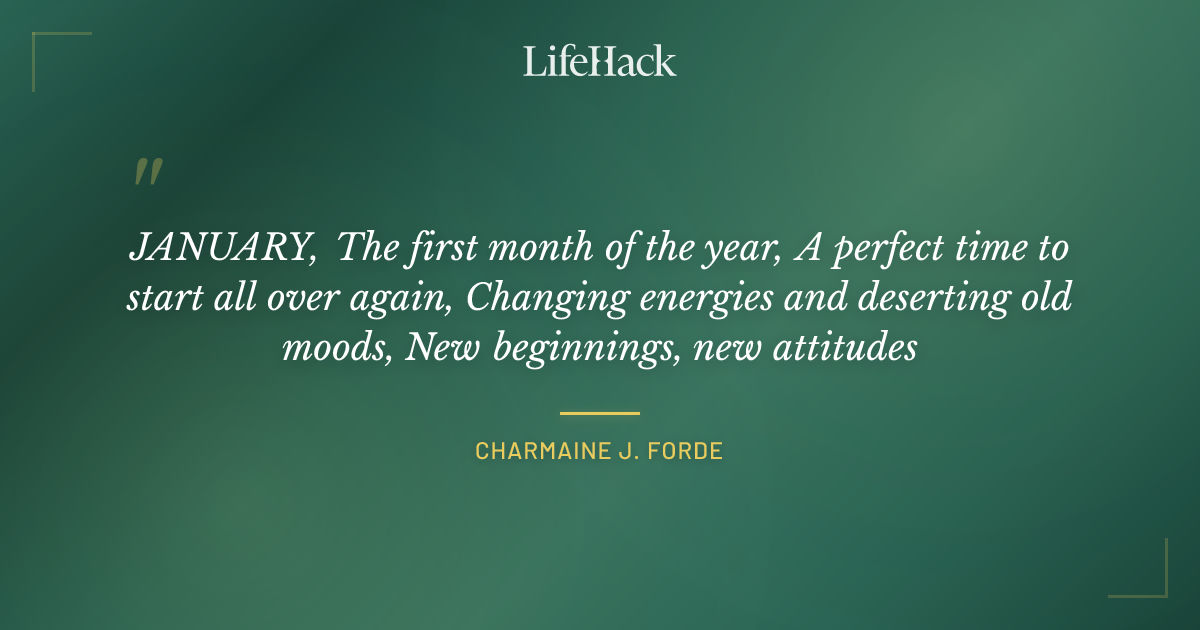 LifeHack

"

JANUARY, The first month of the year, A perfect time to start all over again, Changing energies and deserting old moods, New beginnings, new attitudes

CHARMAINE J. FORDE